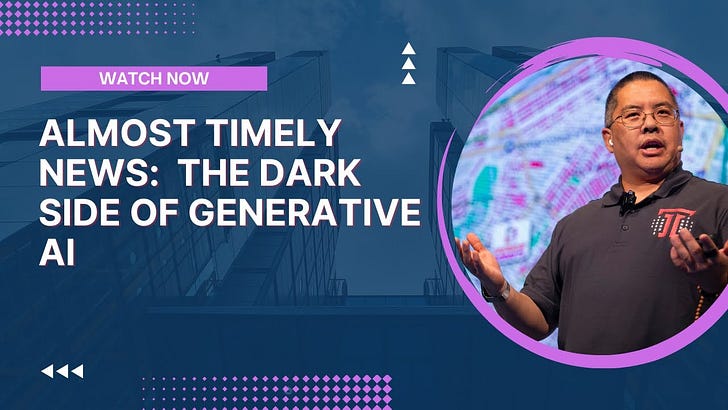 WATCH NOW

ALMOST TIMELY NEWS: THE DARK SIDE OF GENERATIVE AI